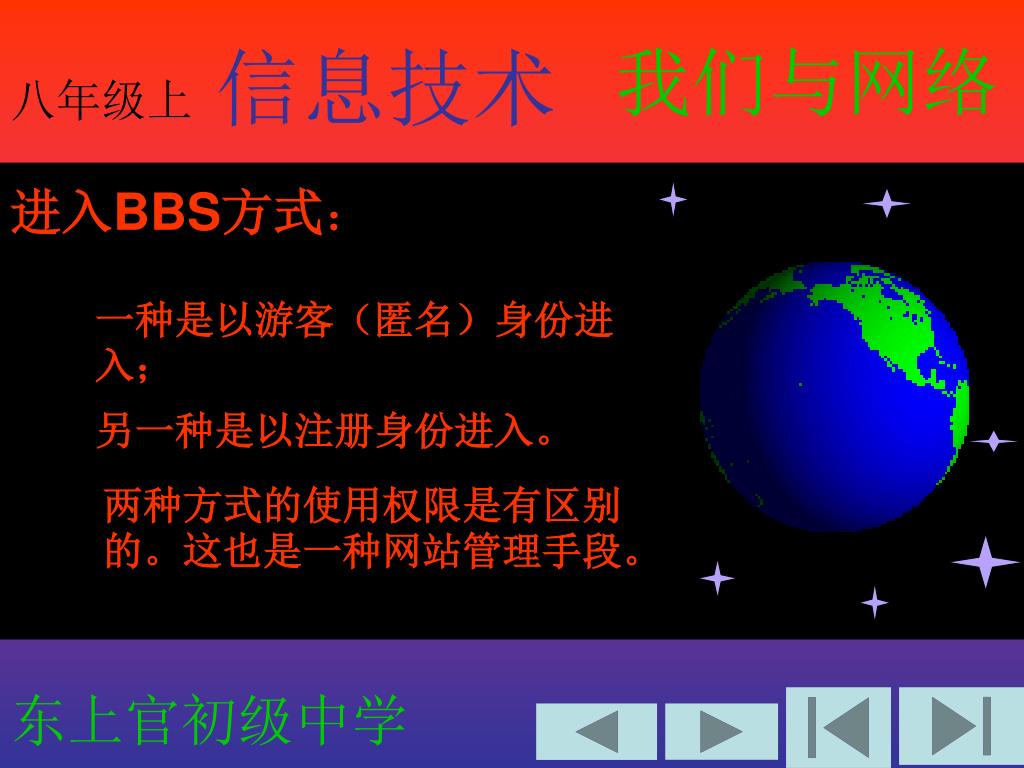 八年级上 信息技术 我们与网络

进入BBS方式：

一种是以游客（匿名）身份进入；

另一种是以注册身份进入。

两种方式的使用权限是有区别的。这也是一种网站管理手段。

东上官初级中学